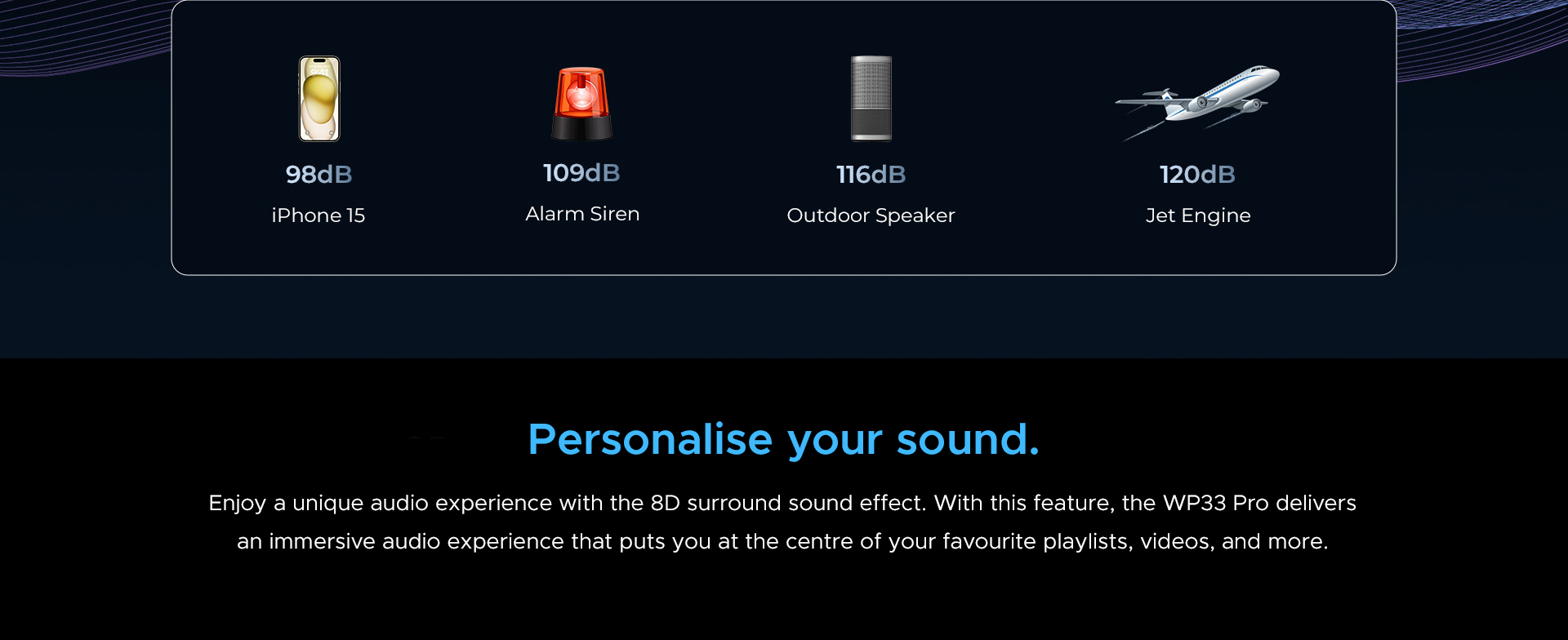 98dB
iPhone 15

109dB
Alarm Siren

116dB
Outdoor Speaker

120dB
Jet Engine

Personalise your sound.

Enjoy a unique audio experience with the 8D surround sound effect. With this feature, the WP33 Pro delivers an immersive audio experience that puts you at the centre of your favourite playlists, videos, and more.